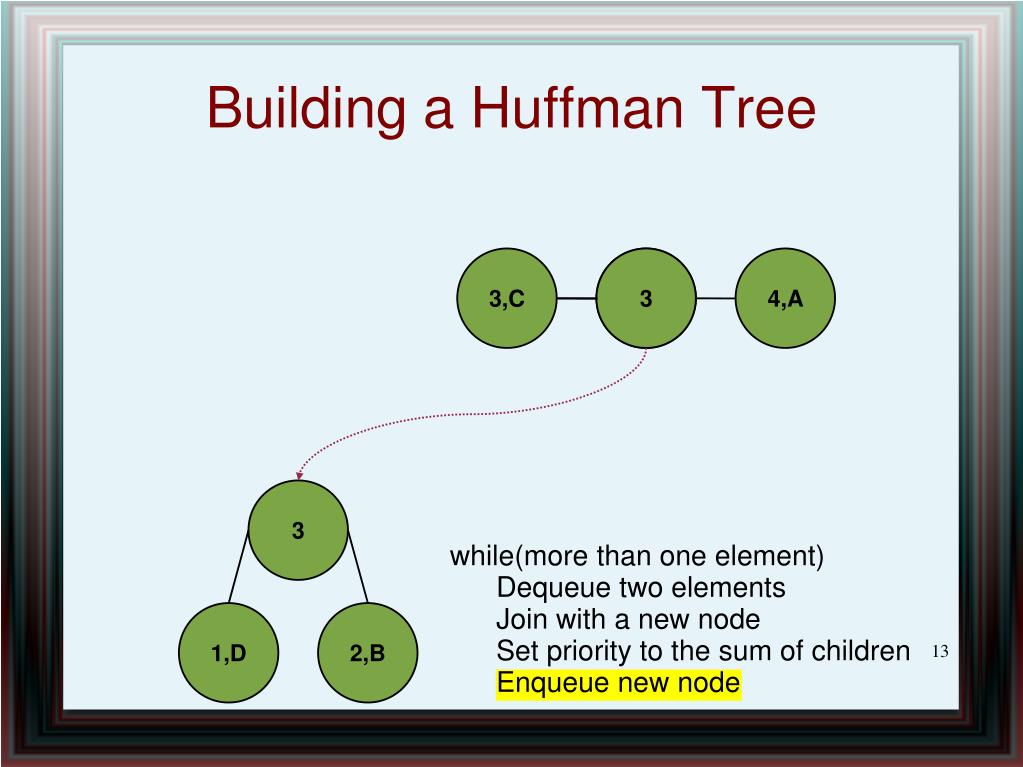 Building a Huffman Tree

3,C
3
4,A

3
1,D
2,B

while(more than one element)
Dequeue two elements
Join with a new node
Set priority to the sum of children
Enqueue new node

13